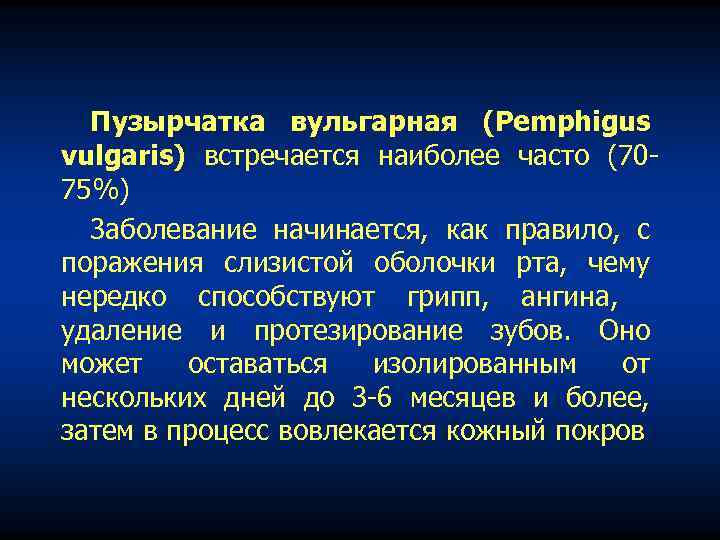 Пузырчатка вульгарная (Pemphigus vulgaris) встречается наиболее часто (70-75%)

Заболевание начинается, как правило, с поражения слизистой оболочки рта, чему нередко способствуют грипп, ангина, удаление и протезирование зубов. Оно может оставаться изолированным от нескольких дней до 3-6 месяцев и более, затем в процесс вовлекается кожный покров